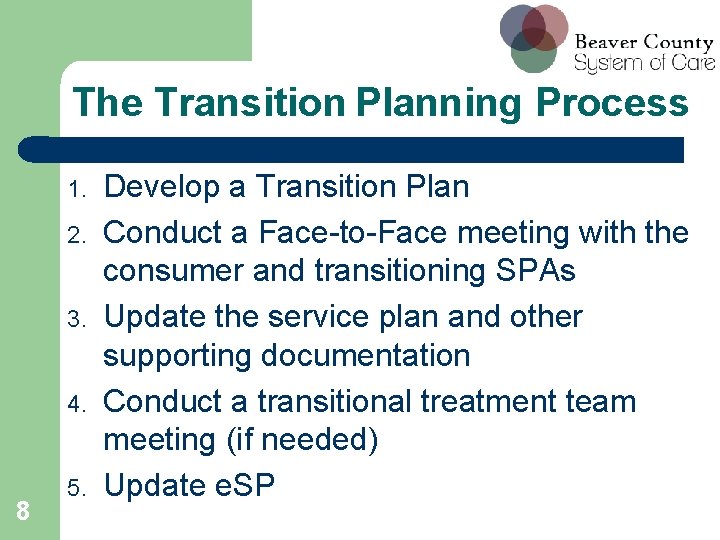 Beaver County
System of Care

The Transition Planning Process

1. Develop a Transition Plan
2. Conduct a Face-to-Face meeting with the consumer and transitioning SPAs
3. Update the service plan and other supporting documentation
4. Conduct a transitional treatment team meeting (if needed)
5. Update eSP

8